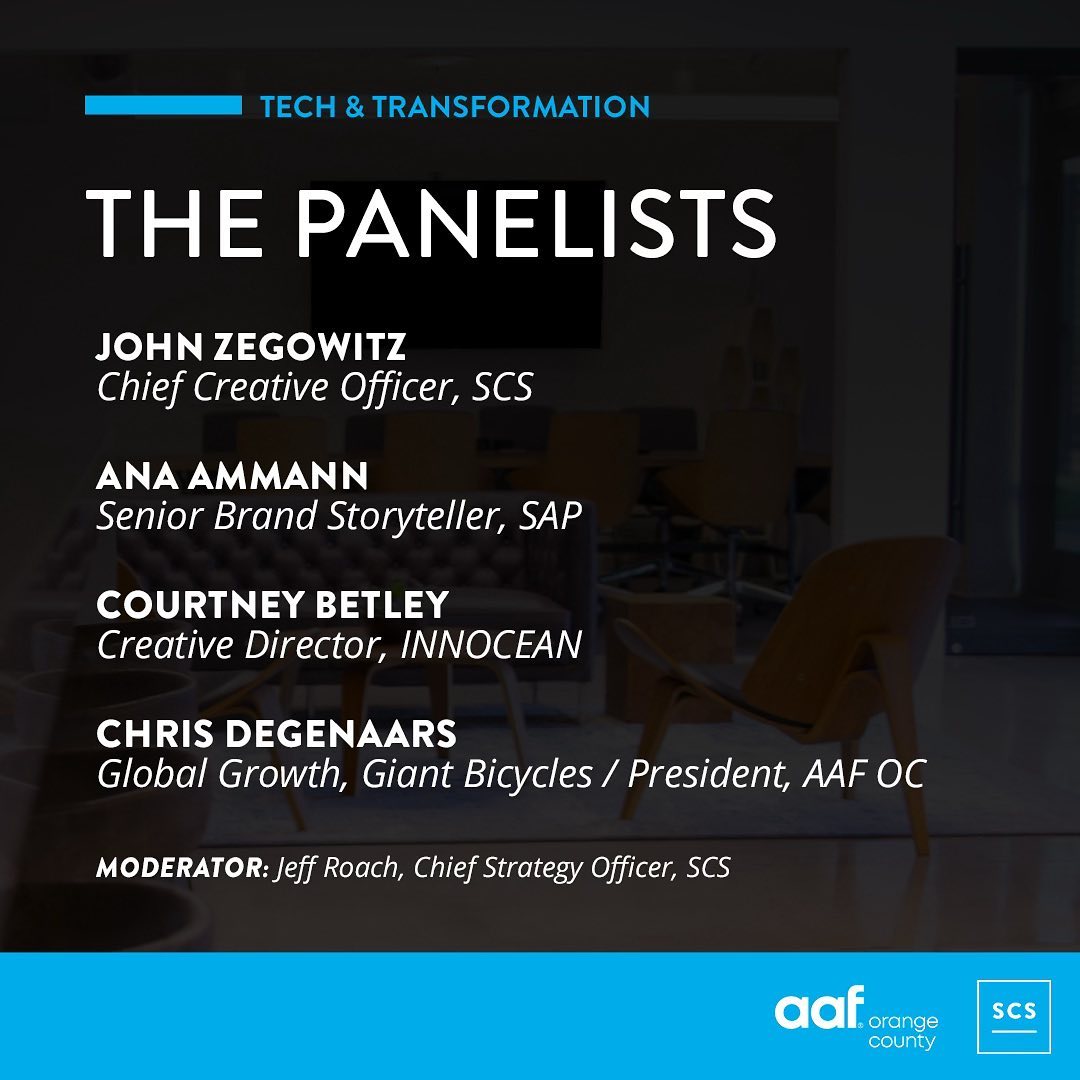 TECH & TRANSFORMATION

THE PANELISTS

JOHN ZEGOWITZ
Chief Creative Officer, SCS

ANA AMMANN
Senior Brand Storyteller, SAP

COURTNEY BETLEY
Creative Director, INNOCEAN

CHRIS DEGENAARS
Global Growth, Giant Bicycles / President, AAF OC

MODERATOR: Jeff Roach, Chief Strategy Officer, SCS

aaf orange county

SCS